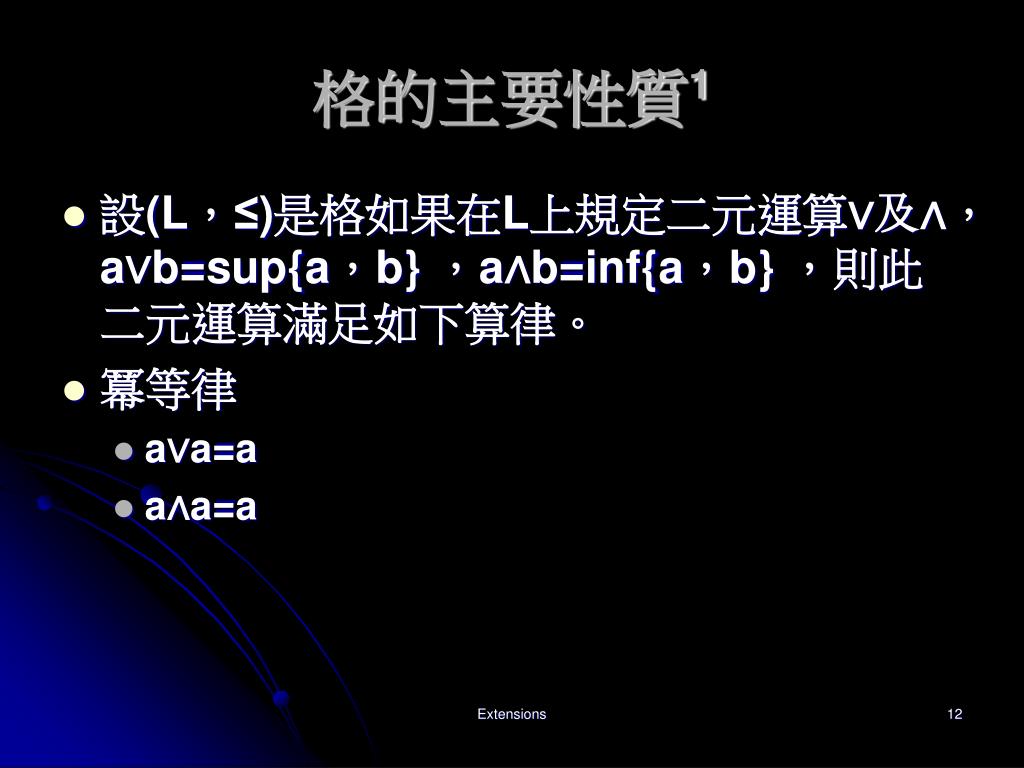 格的主要性質$^1$

- 設(L，≤)是格如果在L上規定二元運算∨及∧，a∨b=sup{a，b} ，a∧b=inf{a，b} ，則此二元運算滿足如下算律。
- 冪等律
  - a∨a=a
  - a∧a=a

Extensions

12